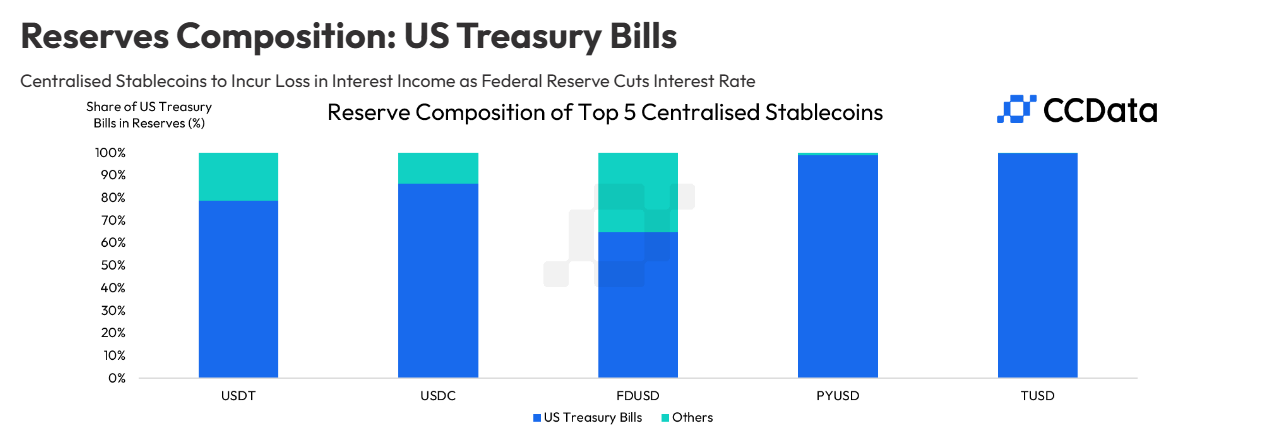 Reserves Composition: US Treasury Bills

Centralised Stablecoins to Incur Loss in Interest Income as Federal Reserve Cuts Interest Rate

Share of US Treasury Bills in Reserves (%)

Reserve Composition of Top 5 Centralised Stablecoins

CCData

100%
90%
80%
70%
60%
50%
40%
30%
20%
10%
0%

USDT
USDC
FDUSD
PYUSD
TUSD

US Treasury Bills
Others